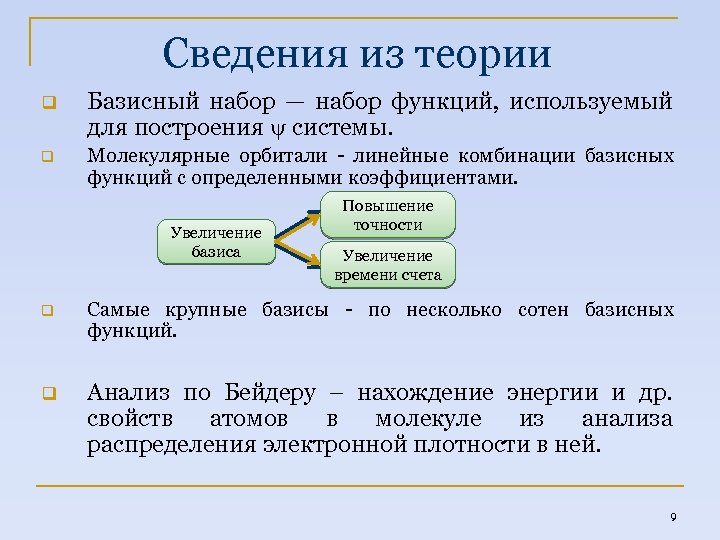 Сведения из теории

Базисный набор — набор функций, используемый для построения $\psi$ системы.

Молекулярные орбитали - линейные комбинации базисных функций с определенными коэффициентами.

Увеличение базиса

Повышение точности

Увеличение времени счета

Самые крупные базисы - по несколько сотен базисных функций.

Анализ по Бейдеру – нахождение энергии и др. свойств атомов в молекуле из анализа распределения электронной плотности в ней.

9